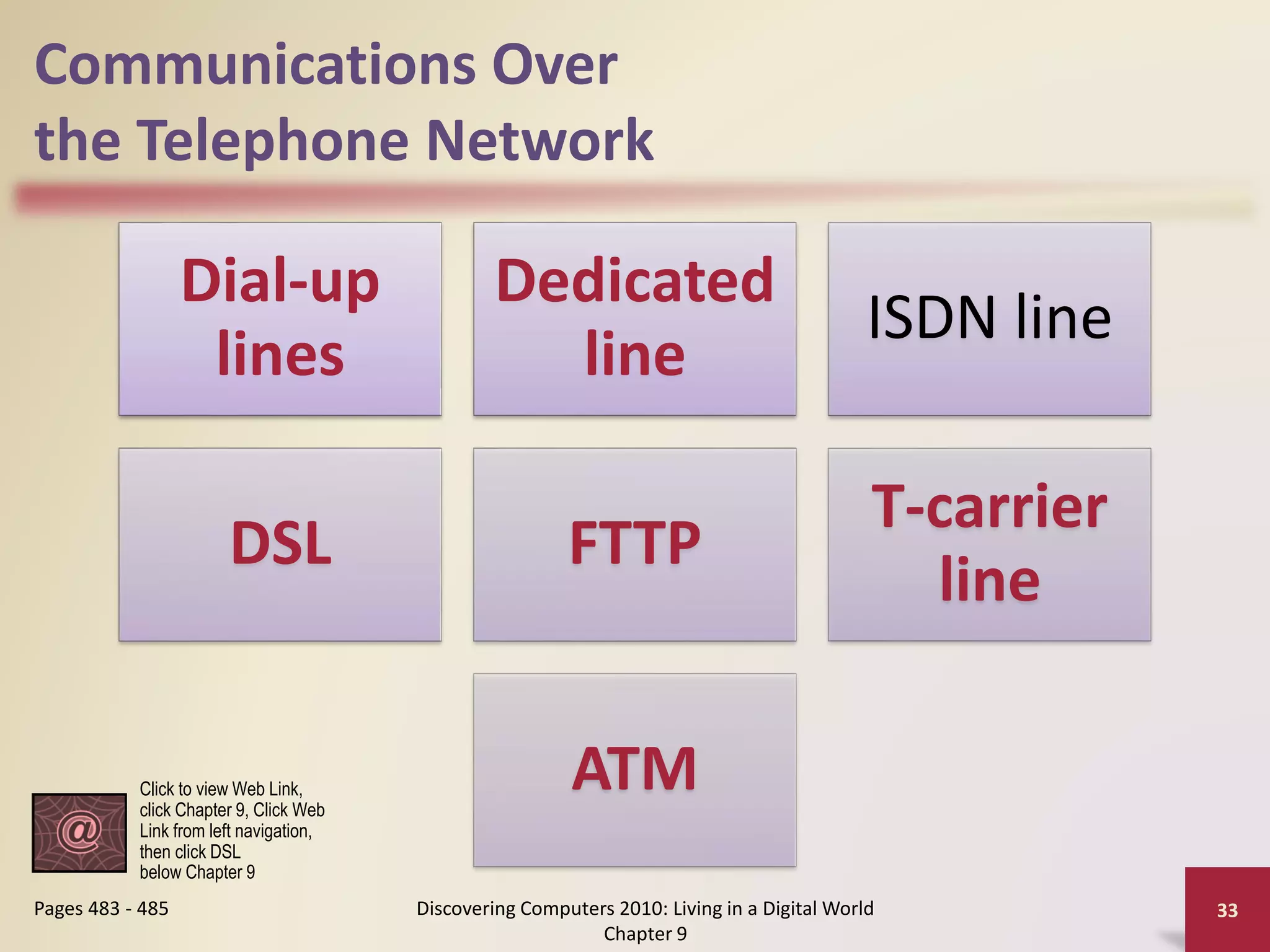 Communications Over the Telephone Network

Dial-up lines

Dedicated line

ISDN line

DSL

FTTP

T-carrier line

ATM

@

Click to view Web Link, click Chapter 9, Click Web Link from left navigation, then click DSL below Chapter 9

Pages 483 - 485

Discovering Computers 2010: Living in a Digital World Chapter 9

33